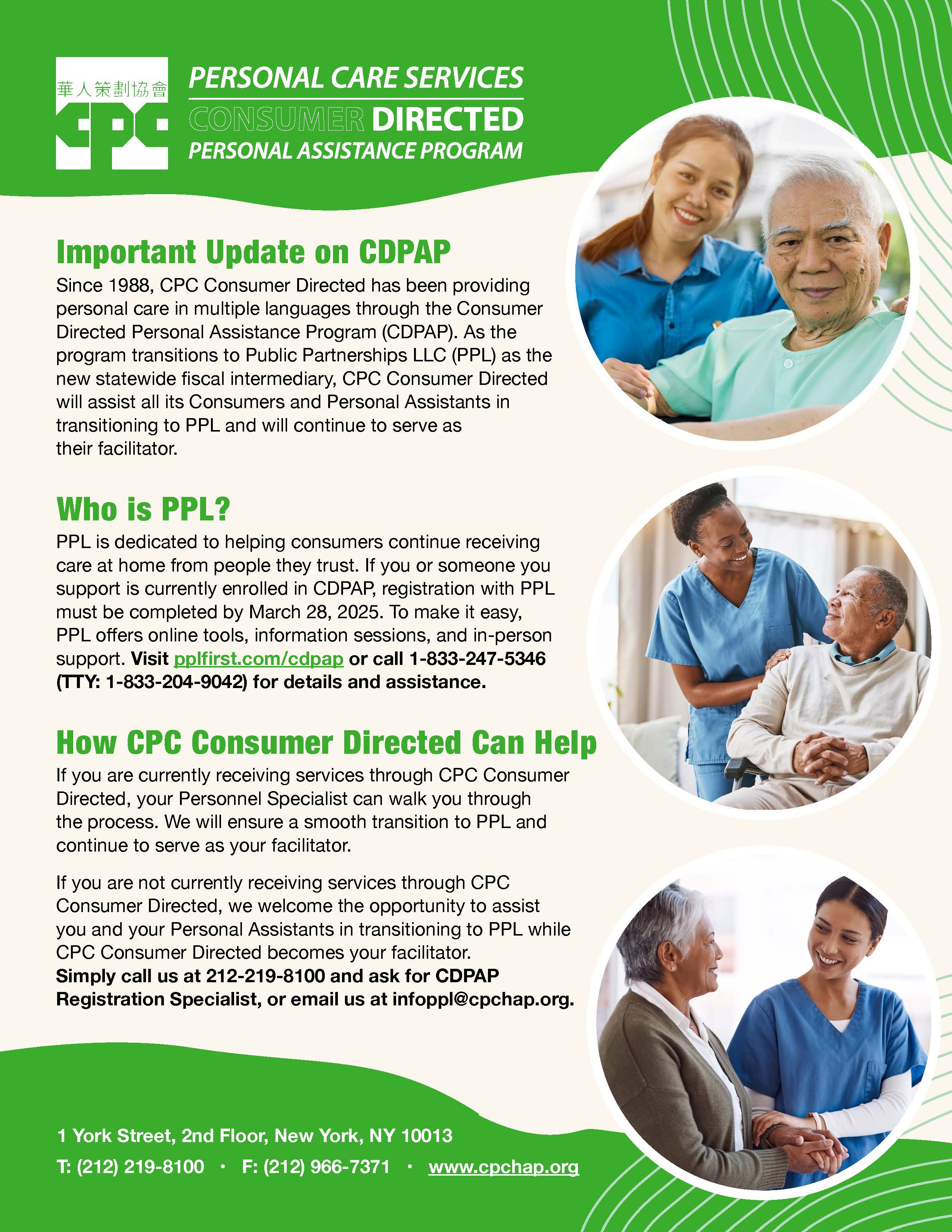 華人策劃協會
CPC

PERSONAL CARE SERVICES
CONSUMER DIRECTED
PERSONAL ASSISTANCE PROGRAM

Important Update on CDPAP

Since 1988, CPC Consumer Directed has been providing personal care in multiple languages through the Consumer Directed Personal Assistance Program (CDPAP). As the program transitions to Public Partnerships LLC (PPL) as the new statewide fiscal intermediary, CPC Consumer Directed will assist all its Consumers and Personal Assistants in transitioning to PPL and will continue to serve as their facilitator.

Who is PPL?

PPL is dedicated to helping consumers continue receiving care at home from people they trust. If you or someone you support is currently enrolled in CDPAP, registration with PPL must be completed by March 28, 2025. To make it easy, PPL offers online tools, information sessions, and in-person support. Visit pplfirst.com/cdpap or call 1-833-247-5346 (TTY: 1-833-204-9042) for details and assistance.

How CPC Consumer Directed Can Help

If you are currently receiving services through CPC Consumer Directed, your Personnel Specialist can walk you through the process. We will ensure a smooth transition to PPL and continue to serve as your facilitator.

If you are not currently receiving services through CPC Consumer Directed, we welcome the opportunity to assist you and your Personal Assistants in transitioning to PPL while CPC Consumer Directed becomes your facilitator. Simply call us at 212-219-8100 and ask for CDPAP Registration Specialist, or email us at infoppl@cpchap.org.

1 York Street, 2nd Floor, New York, NY 10013
T: (212) 219-8100 · F: (212) 966-7371 · www.cpchap.org